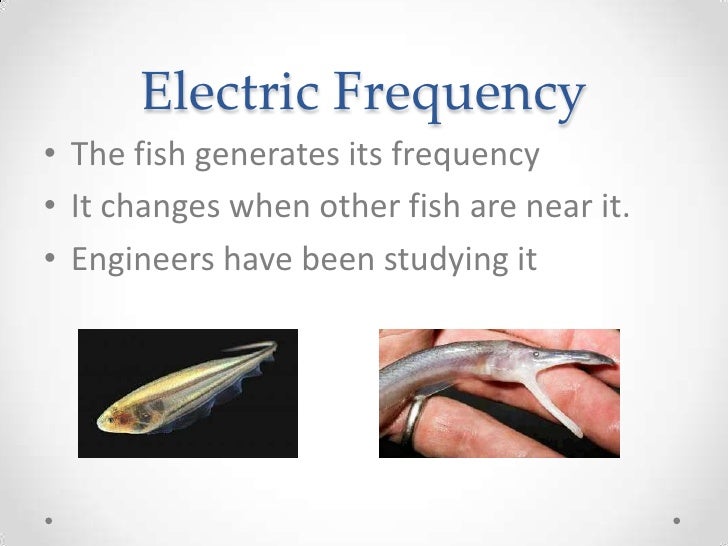 Electric Frequency

• The fish generates its frequency
• It changes when other fish are near it.
• Engineers have been studying it